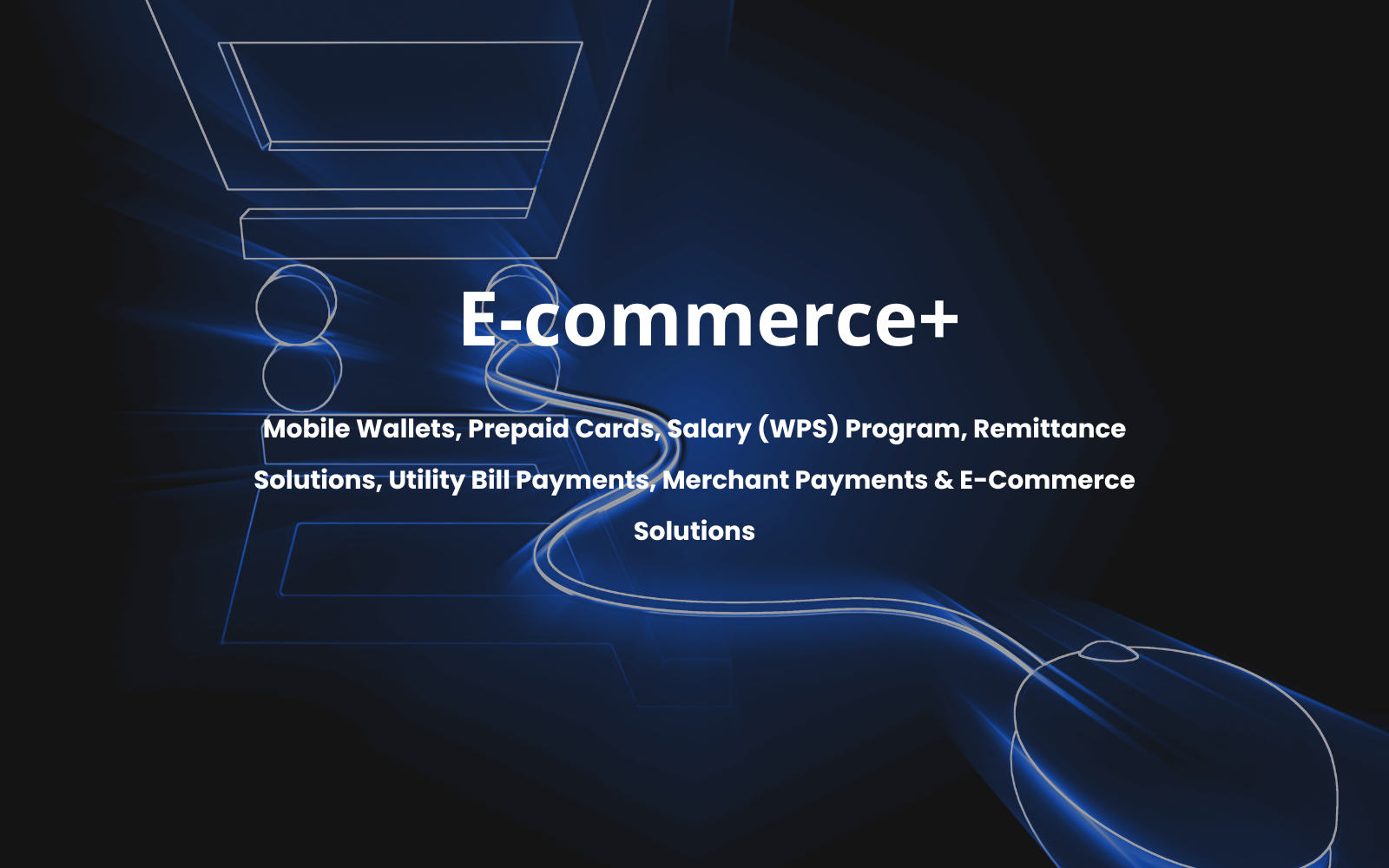 E-commerce+

Mobile Wallets, Prepaid Cards, Salary (WPS) Program, Remittance Solutions, Utility Bill Payments, Merchant Payments & E-Commerce Solutions